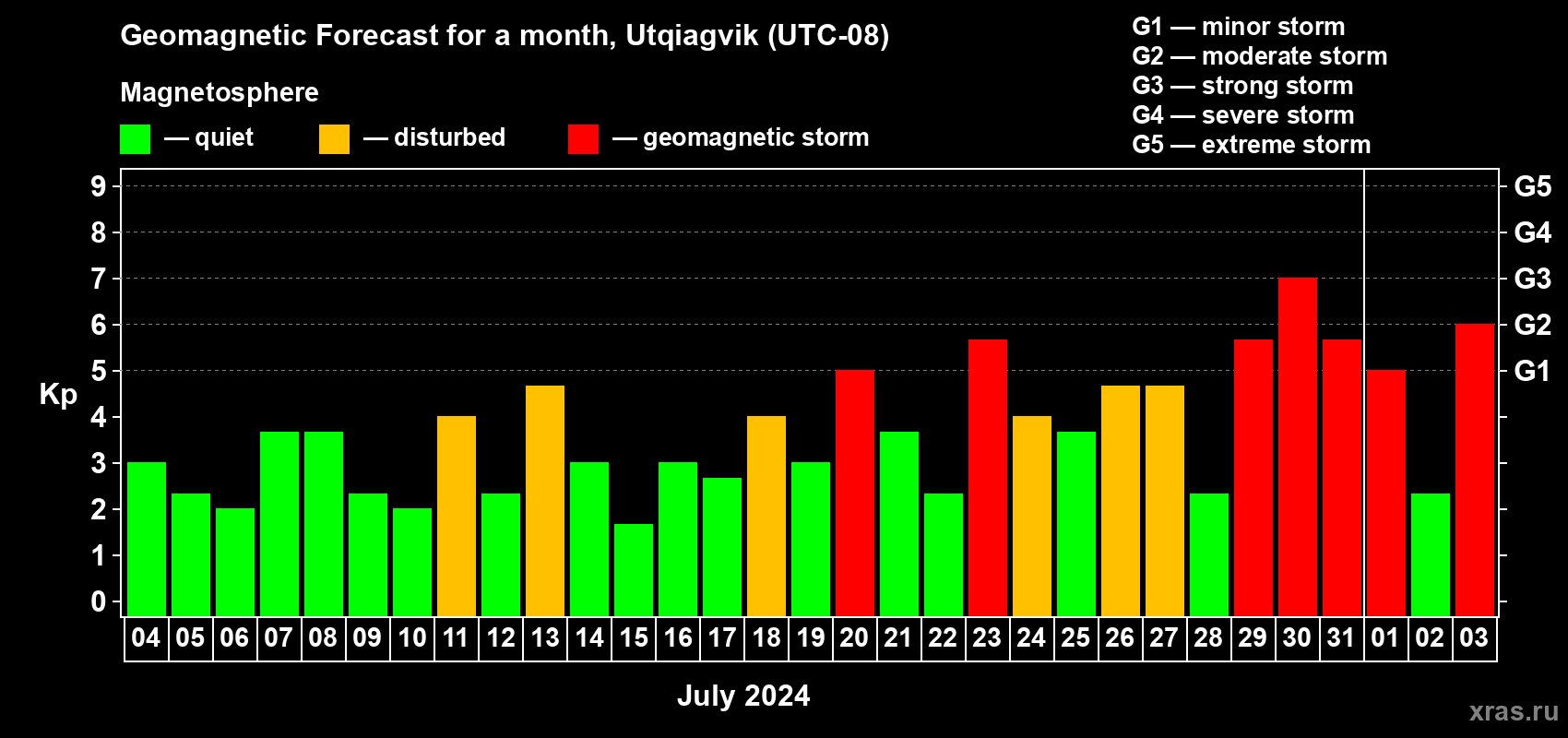 Geomagnetic Forecast for a month, Utqiagvik (UTC-08)

Magnetosphere

— quiet — disturbed — geomagnetic storm

G1 — minor storm
G2 — moderate storm
G3 — strong storm
G4 — severe storm
G5 — extreme storm

Kp

9
8
7
6
5
4
3
2
1
0

G5
G4
G3
G2
G1

04 05 06 07 08 09 10 11 12 13 14 15 16 17 18 19 20 21 22 23 24 25 26 27 28 29 30 31 01 02 03

July 2024

xras.ru